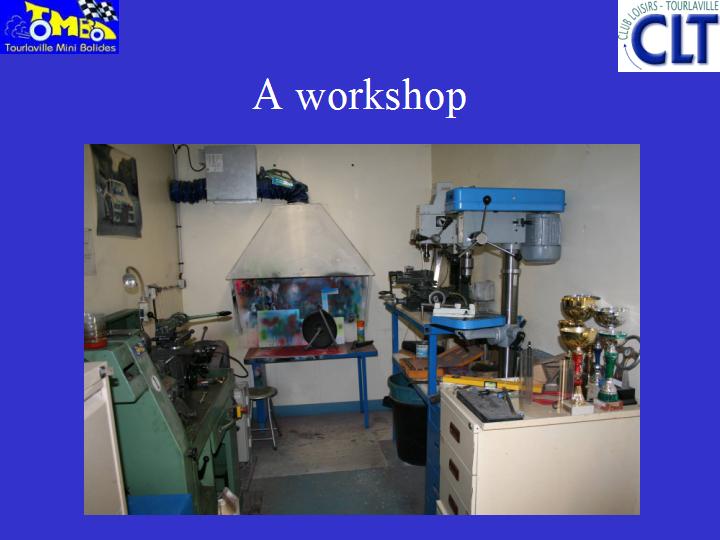 TOMBO
Tourlaville Mini Bolides

CLUB LOISIRS - TOURLAVILLE
CLT

A workshop